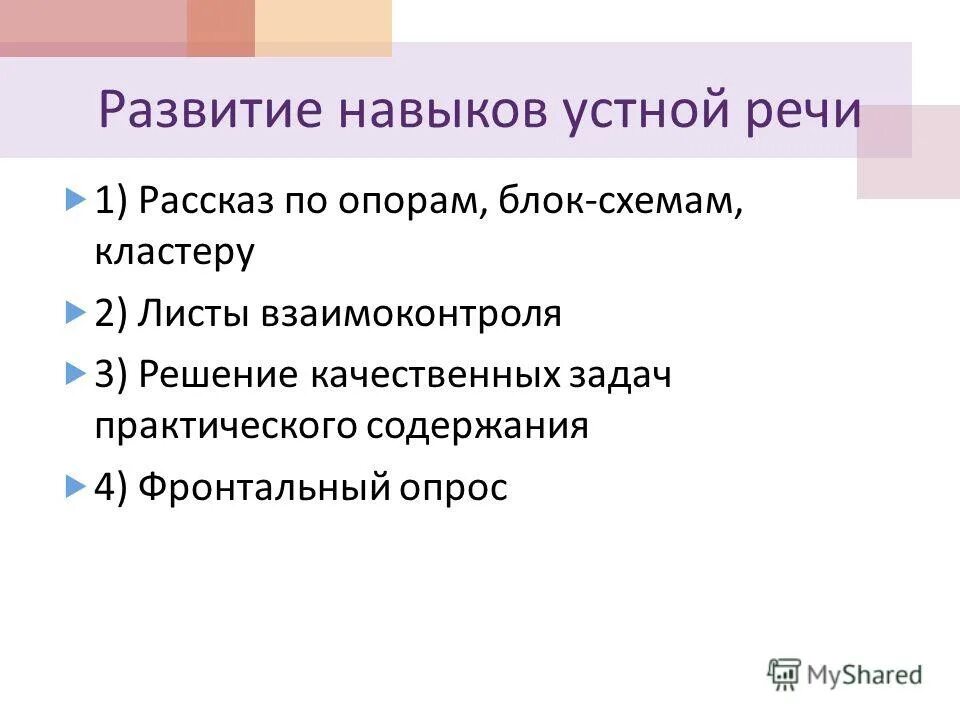 Развитие навыков устной речи

1) Рассказ по опорам, блок-схемам, кластеру

2) Листы взаимоконтроля

3) Решение качественных задач практического содержания

4) Фронтальный опрос

MyShared